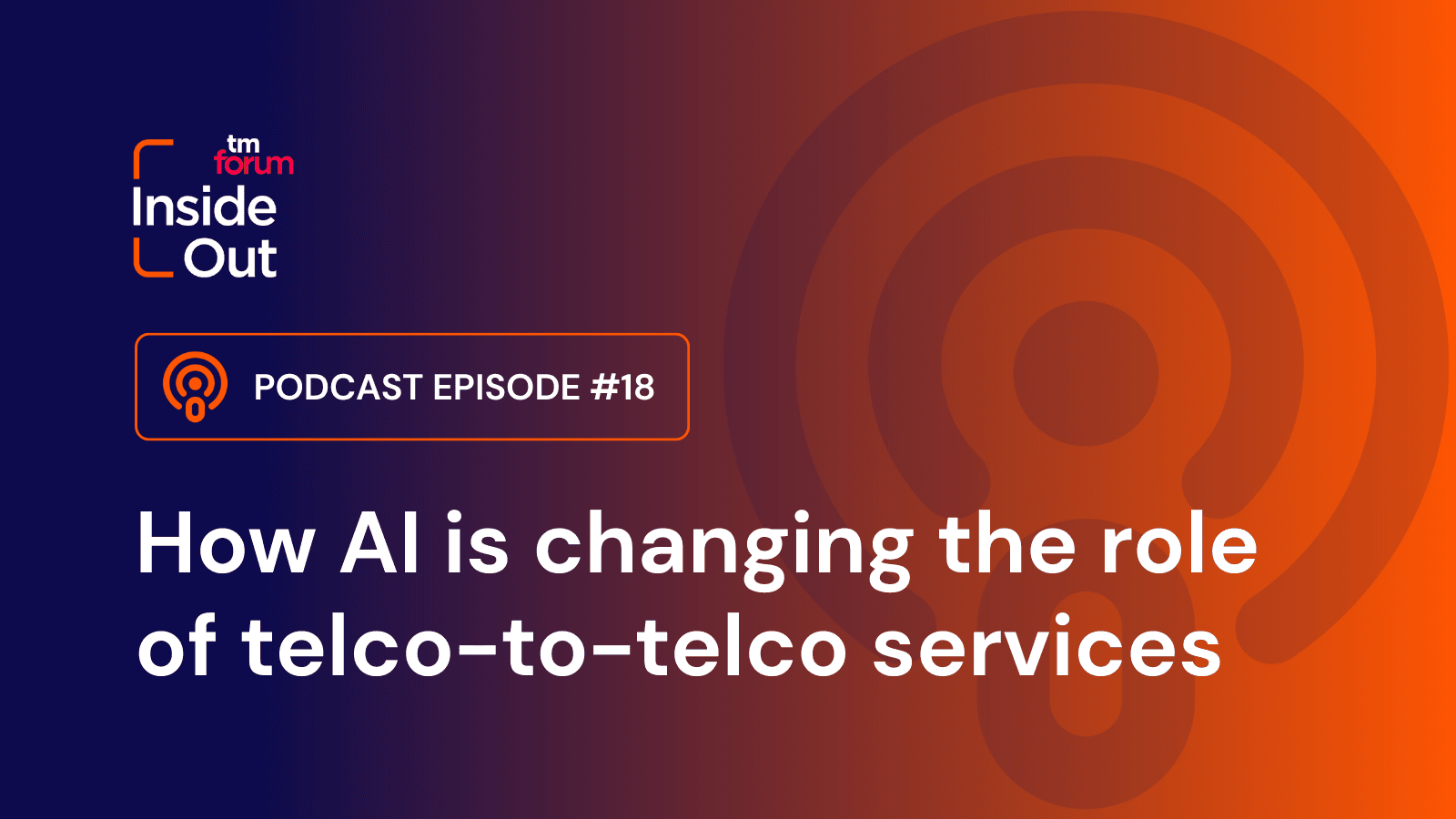 tm forum
Inside Out

PODCAST EPISODE #18

How AI is changing the role of telco-to-telco services